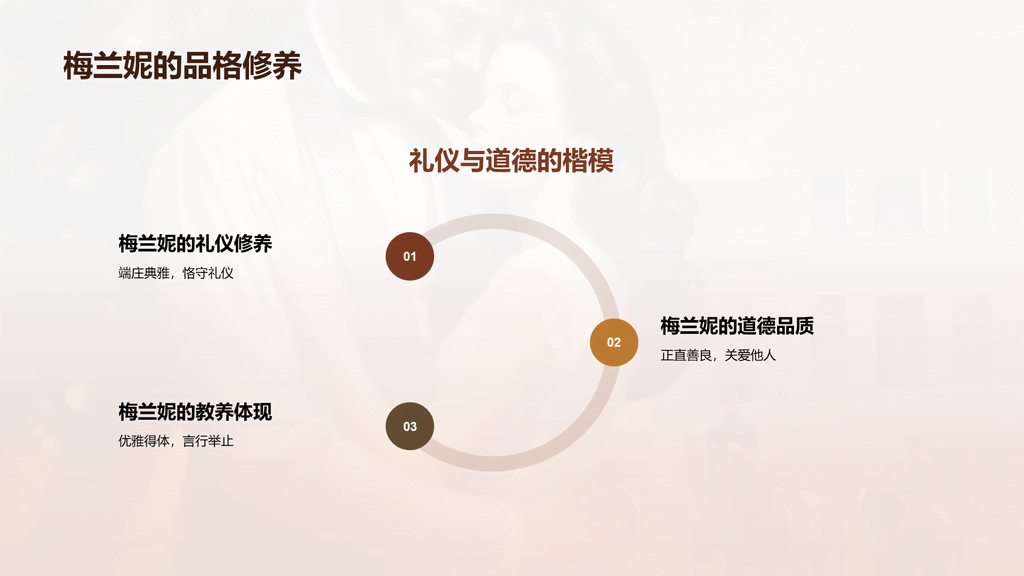 梅兰妮的品格修养

礼仪与道德的楷模

梅兰妮的礼仪修养
端庄典雅，恪守礼仪

01

02

梅兰妮的道德品质
正直善良，关爱他人

梅兰妮的教养体现
优雅得体，言行举止

03